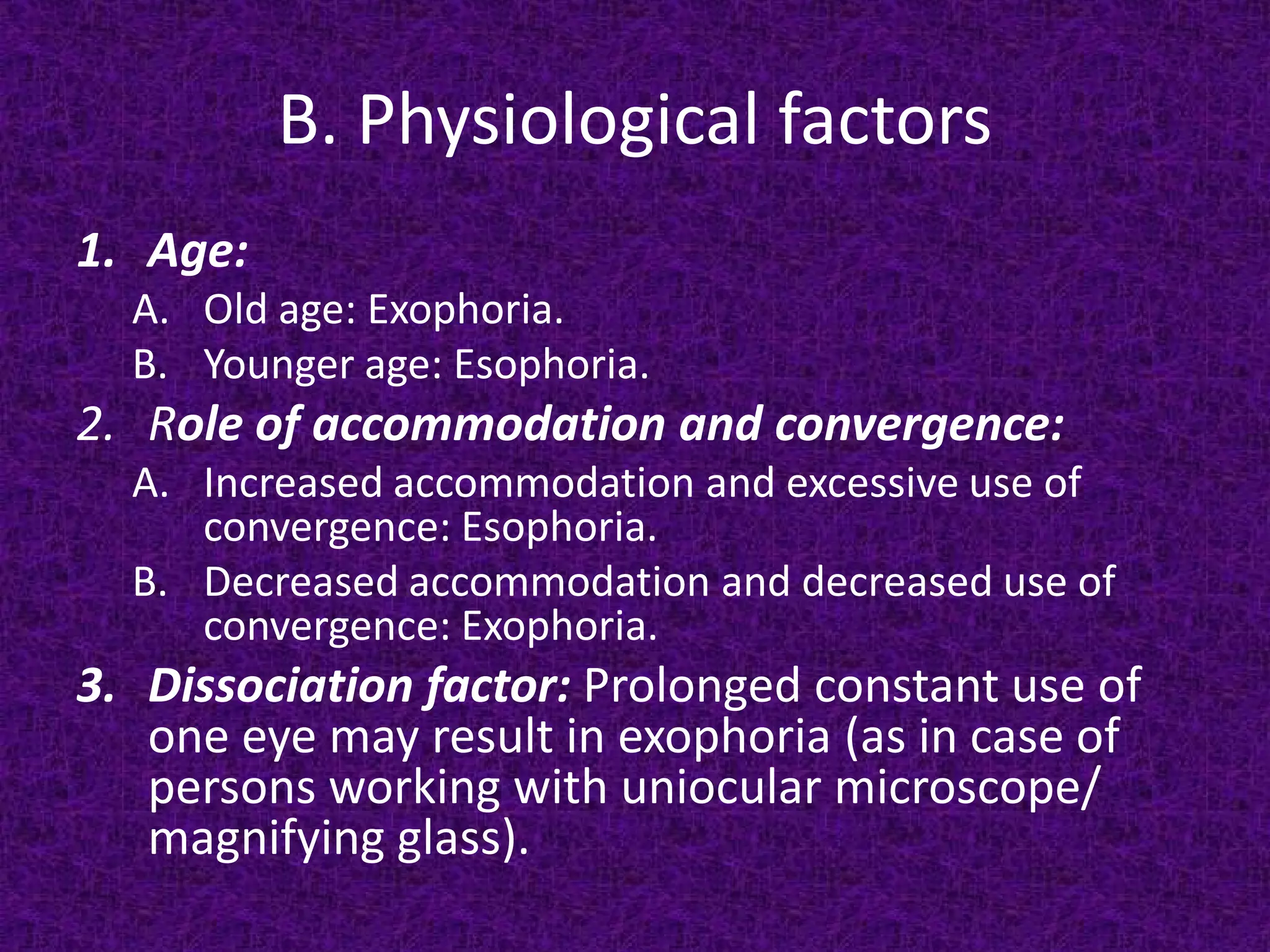 B. Physiological factors

1. Age:
A. Old age: Exophoria.
B. Younger age: Esophoria.
2. Role of accommodation and convergence:
A. Increased accommodation and excessive use of convergence: Esophoria.
B. Decreased accommodation and decreased use of convergence: Exophoria.
3. Dissociation factor: Prolonged constant use of one eye may result in exophoria (as in case of persons working with uniocular microscope/ magnifying glass).